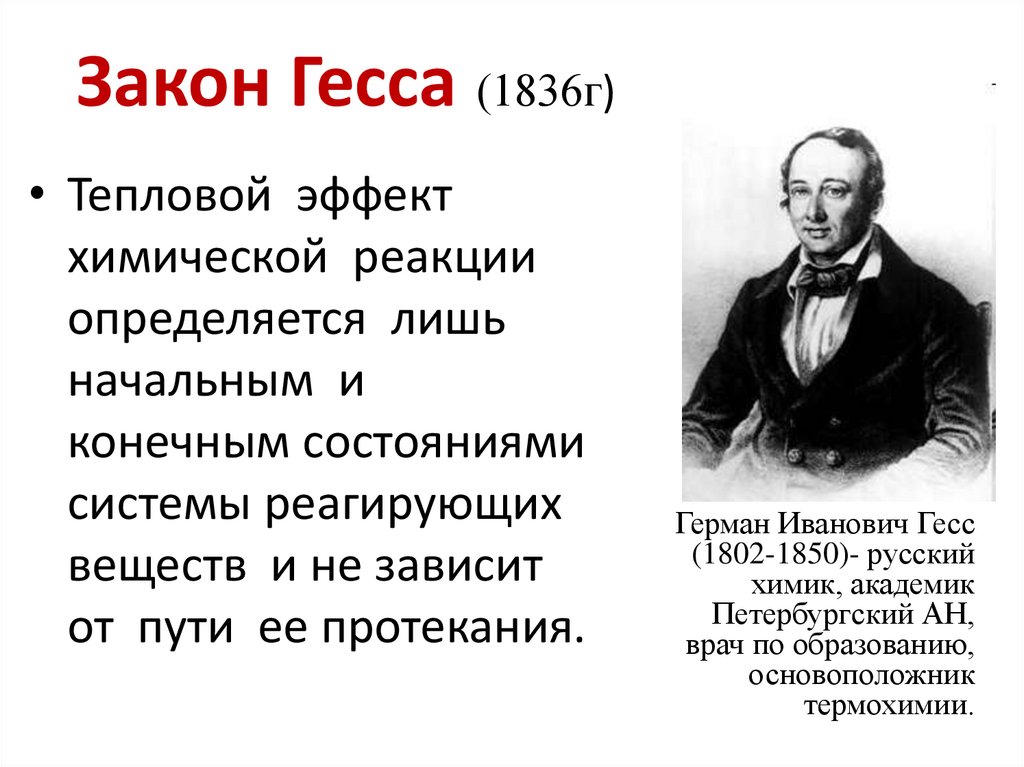 Закон Гесса (1836г)

• Тепловой эффект химической реакции определяется лишь начальным и конечным состояниями системы реагирующих веществ и не зависит от пути ее протекания.

Герман Иванович Гесс (1802-1850)- русский химик, академик Петербургский АН, врач по образованию, основоположник термохимии.